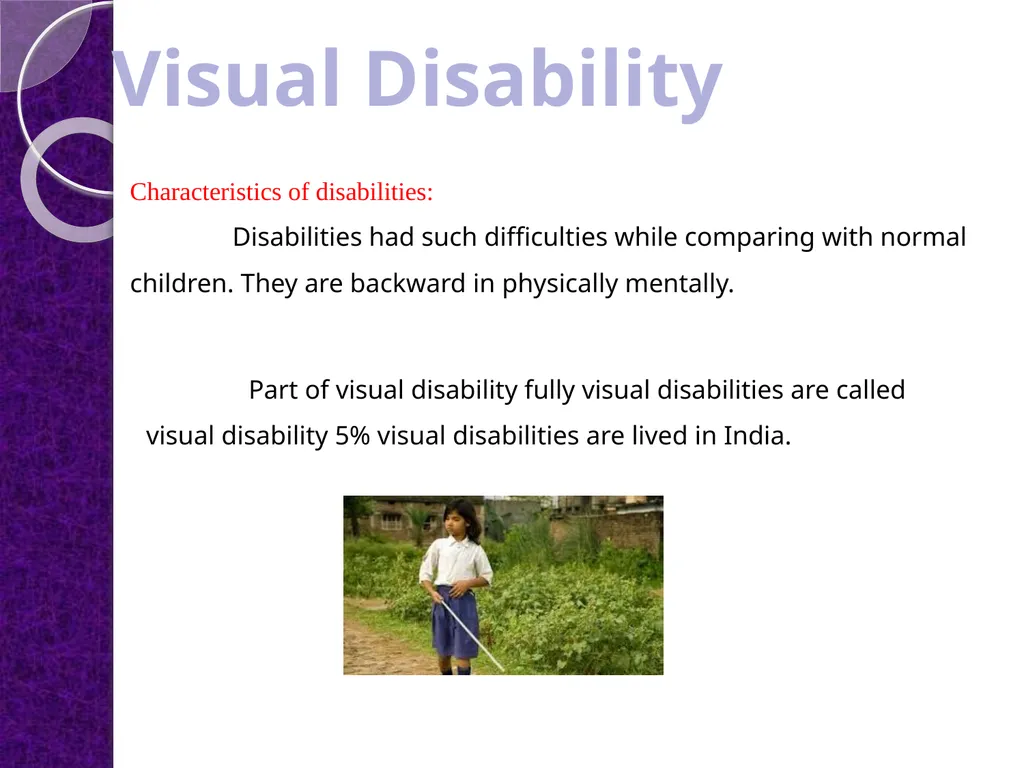 Visual Disability

Characteristics of disabilities:

Disabilities had such difficulties while comparing with normal children. They are backward in physically mentally.

Part of visual disability fully visual disabilities are called visual disability 5% visual disabilities are lived in India.